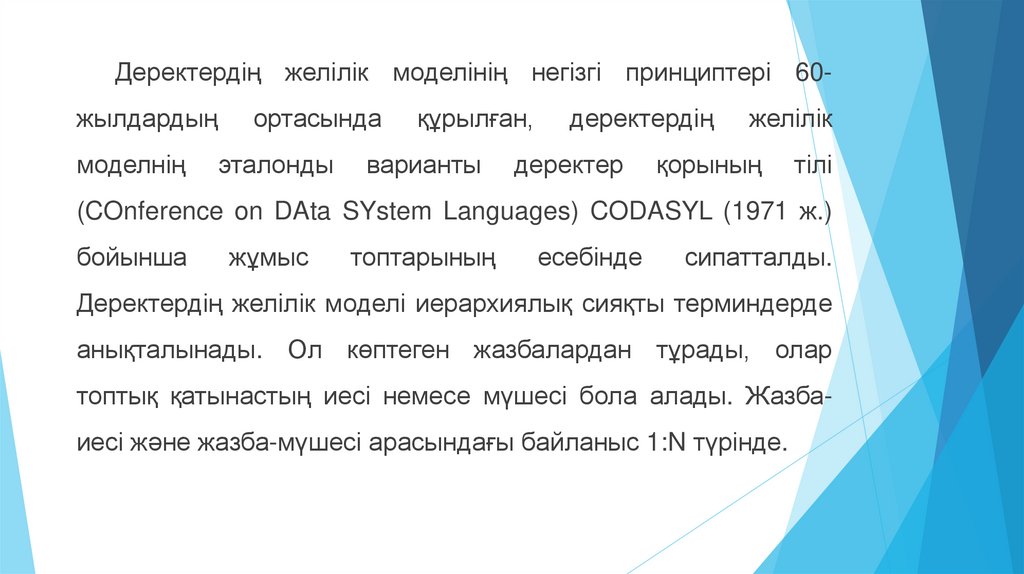 Деректердің желілік моделінің негізгі принциптері 60-жылдардың ортасында құрылған, деректердің желілік моделнің эталонды варианты деректер қорының тілі (COnference on DAta SYstem Languages) CODASYL (1971 ж.) бойынша жұмыс топтарының есебінде сипатталды. Деректердің желілік моделі иерархиялық сияқты терминдерде анықталынады. Ол көптеген жазбалардан тұрады, олар топтық қатынастың иесі немесе мүшесі бола алады. Жазба-иесі және жазба-мүшесі арасындағы байланыс 1:N түрінде.